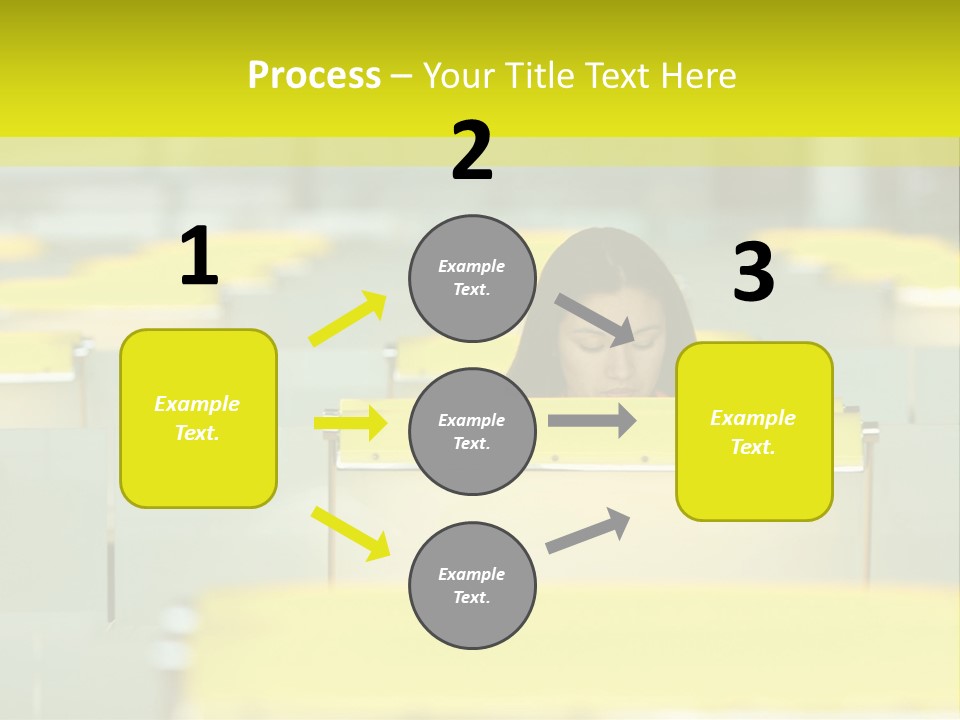 Process – Your Title Text Here

1

Example Text.

2

Example Text.

Example Text.

Example Text.

3

Example Text.